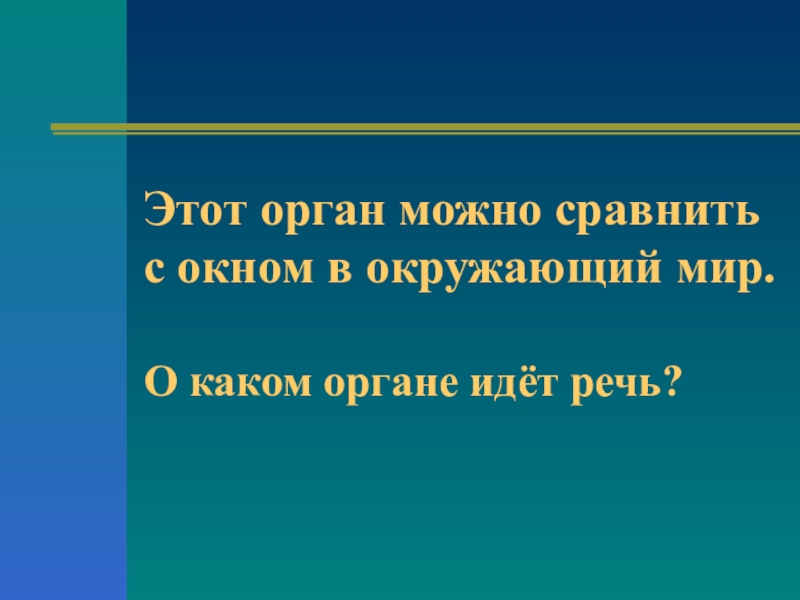 Этот орган можно сравнить с окном в окружающий мир.

О каком органе идёт речь?